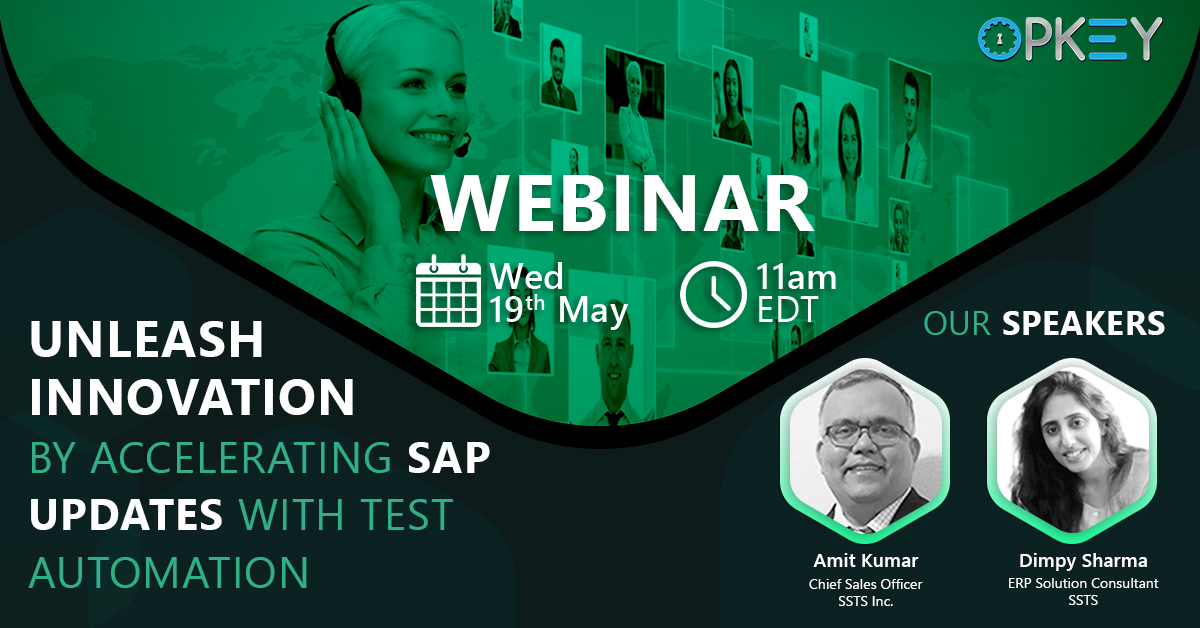 OPKEY

WEBINAR

Wed 19th May

11am EDT

UNLEASH INNOVATION BY ACCELERATING SAP UPDATES WITH TEST AUTOMATION

OUR SPEAKERS

Amit Kumar
Chief Sales Officer
SSTS Inc.

Dimpy Sharma
ERP Solution Consultant
SSTS